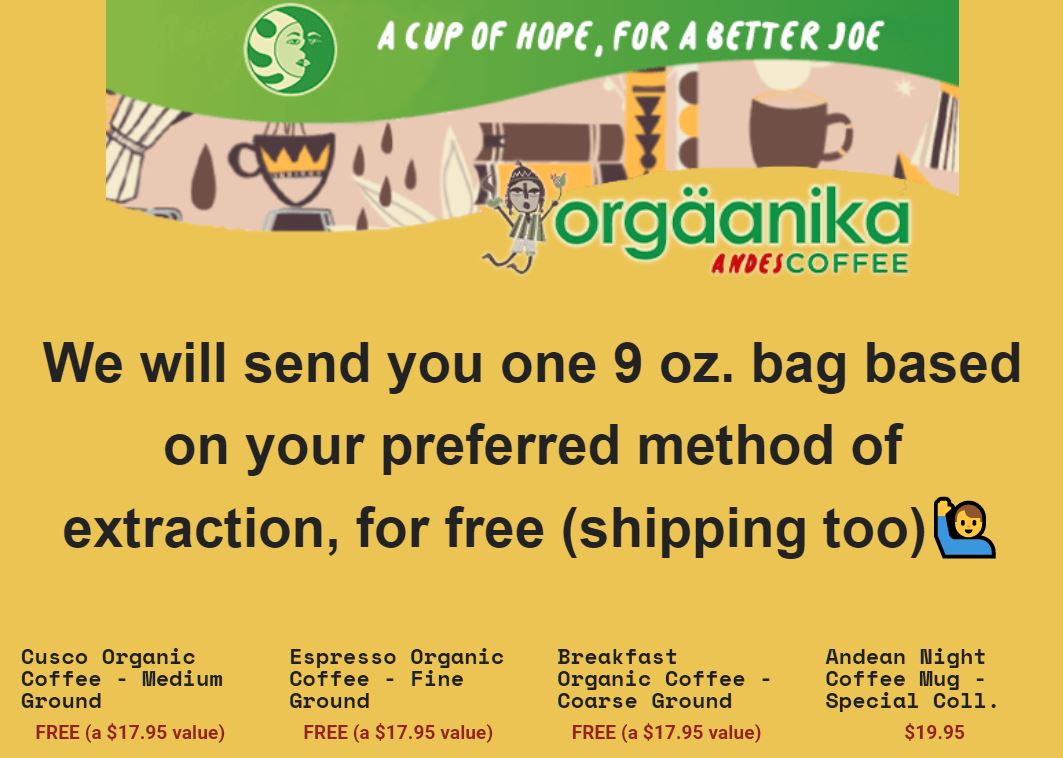 A CUP OF HOPE, FOR A BETTER JOE

orgäanika
ANDES COFFEE

We will send you one 9 oz. bag based on your preferred method of extraction, for free (shipping too)🙋

Cusco Organic Coffee - Medium Ground
FREE (a $17.95 value)

Espresso Organic Coffee - Fine Ground
FREE (a $17.95 value)

Breakfast Organic Coffee - Coarse Ground
FREE (a $17.95 value)

Andean Night Coffee Mug - Special Coll.
$19.95